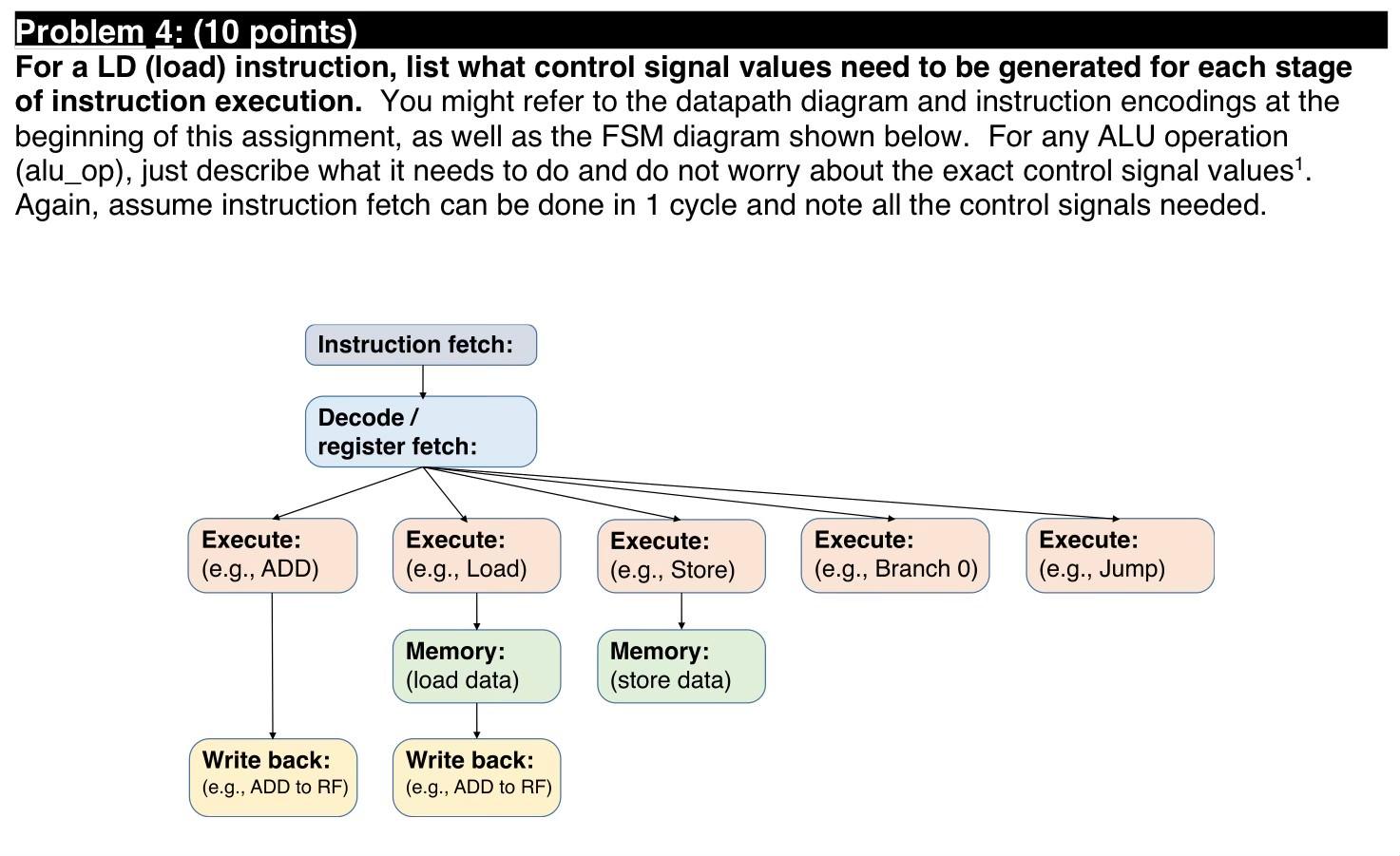 Problem 4: (10 points)
For a LD (load) instruction, list what control signal values need to be generated for each stage of instruction execution. You might refer to the datapath diagram and instruction encodings at the beginning of this assignment, as well as the FSM diagram shown below. For any ALU operation (alu_op), just describe what it needs to do and do not worry about the exact control signal values$^1$. Again, assume instruction fetch can be done in 1 cycle and note all the control signals needed.

Instruction fetch:

Decode / register fetch:

Execute: (e.g., ADD)

Execute: (e.g., Load)

Execute: (e.g., Store)

Execute: (e.g., Branch 0)

Execute: (e.g., Jump)

Memory: (load data)

Memory: (store data)

Write back: (e.g., ADD to RF)

Write back: (e.g., ADD to RF)